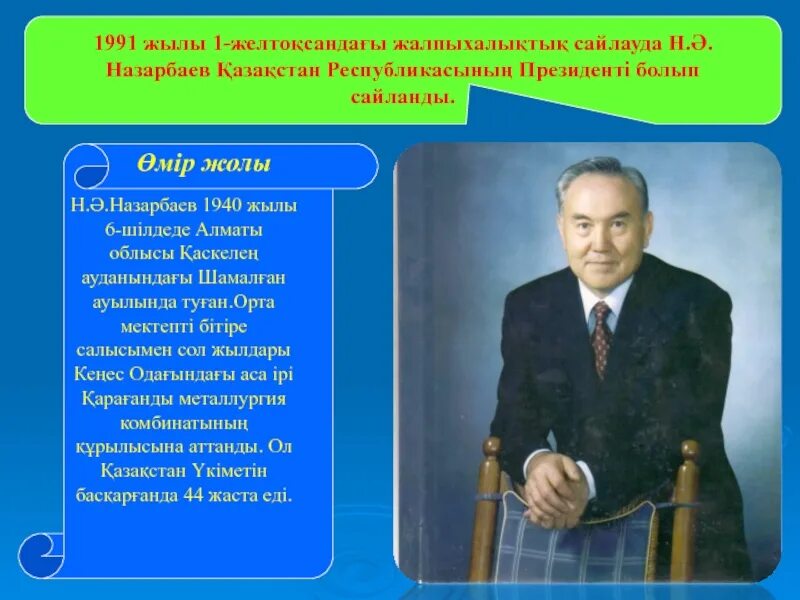 1991 жылы 1-желтоқсандағы жалпыхалықтық сайлауда Н.Ә. Назарбаев Қазақстан Республикасының Президенті болып сайланды.

Өмір жолы

Н.Ә.Назарбаев 1940 жылы 6-шілдеде Алматы облысы Қаскелең ауданындағы Шамалған ауылында туған.Орта мектепті бітіре салысымен сол жылдары Кеңес Одағындағы аса ірі Қарағанды металлургия комбинатының құрылысына аттанды. Ол Қазақстан Үкіметін басқарғанда 44 жаста еді.